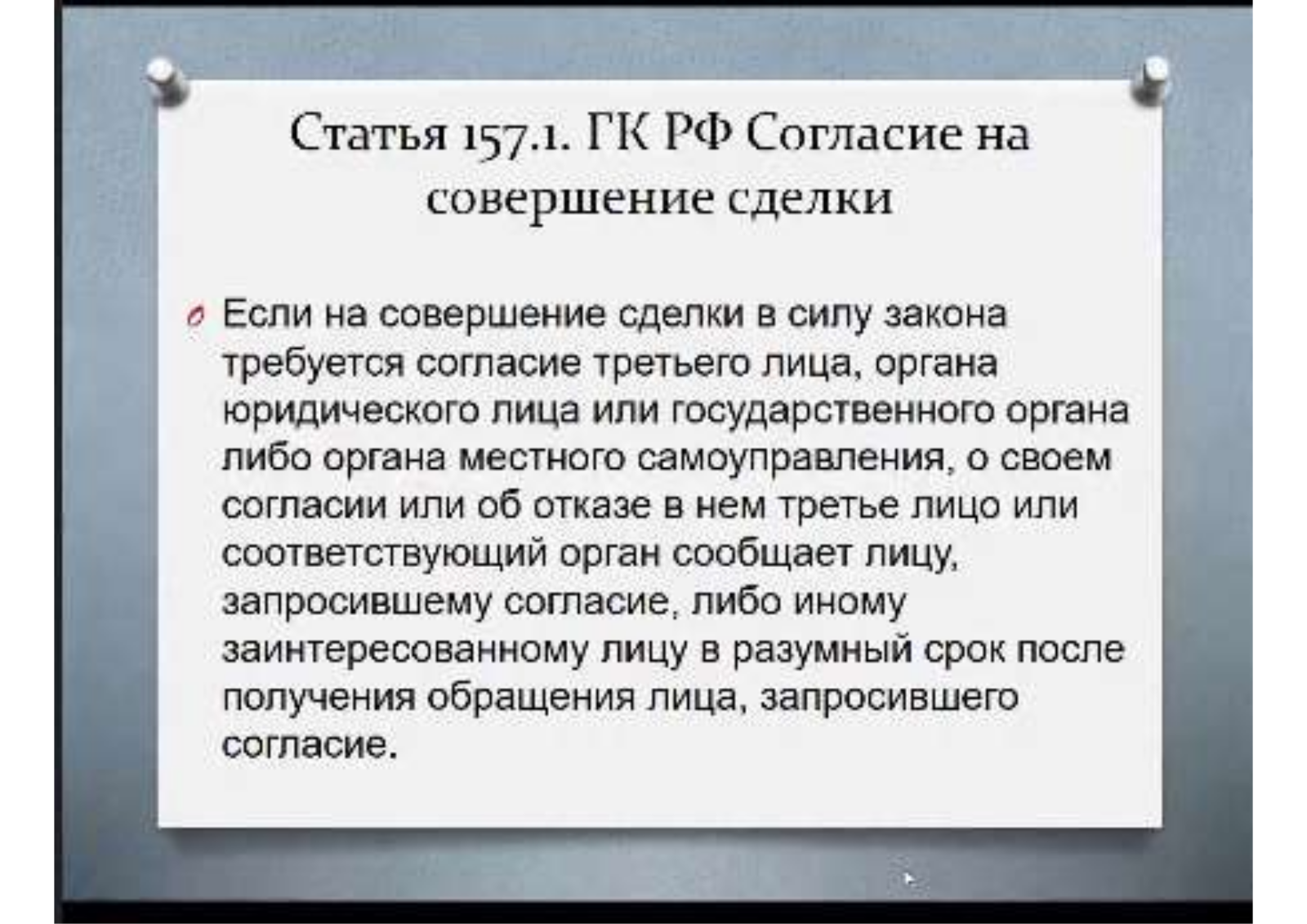 Статья 157.1. ГК РФ Согласие на совершение сделки

Если на совершение сделки в силу закона требуется согласие третьего лица, органа юридического лица или государственного органа либо органа местного самоуправления, о своем согласии или об отказе в нем третье лицо или соответствующий орган сообщает лицу, запросившему согласие, либо иному заинтересованному лицу в разумный срок после получения обращения лица, запросившего согласие.